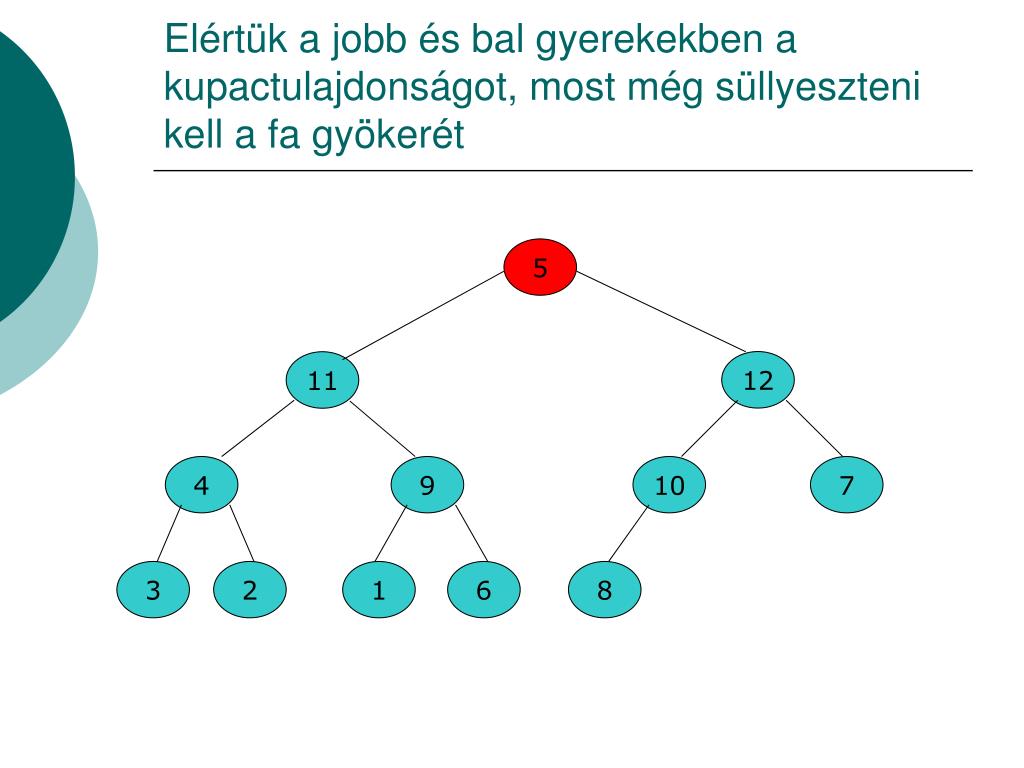 Elértük a jobb és bal gyerekekben a kupactulajdonságot, most még süllyeszteni kell a fa gyökerét

5

11

12

4

9

10

7

3

2

1

6

8